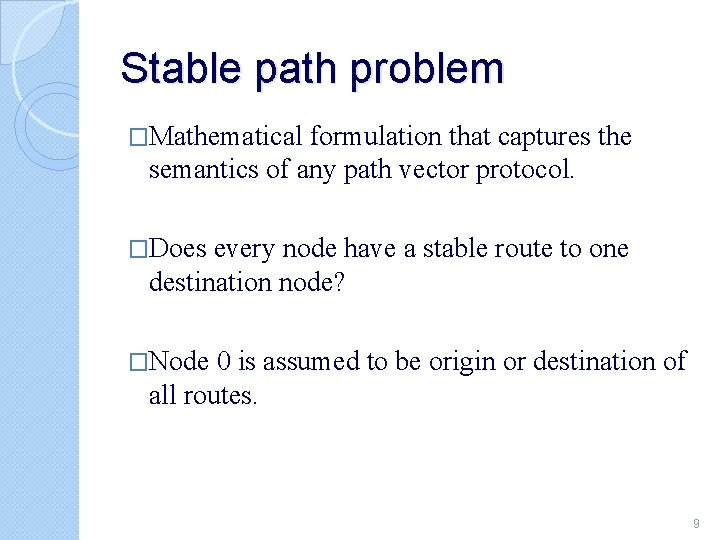 Stable path problem

□Mathematical formulation that captures the semantics of any path vector protocol.

□Does every node have a stable route to one destination node?

□Node 0 is assumed to be origin or destination of all routes.

9